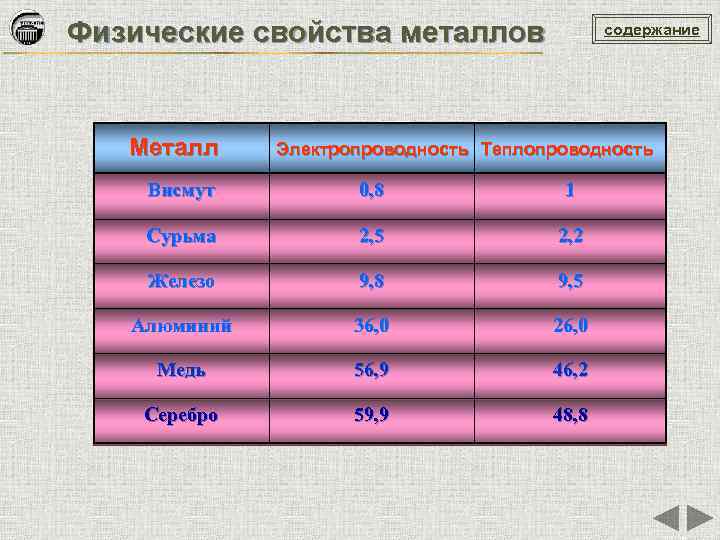 Физические свойства металлов

содержание

| Металл | Электропроводность | Теплопроводность |
|---|---|---|
| Висмут | 0,8 | 1 |
| Сурьма | 2,5 | 2,2 |
| Железо | 9,8 | 9,5 |
| Алюминий | 36,0 | 26,0 |
| Медь | 56,9 | 46,2 |
| Серебро | 59,9 | 48,8 |